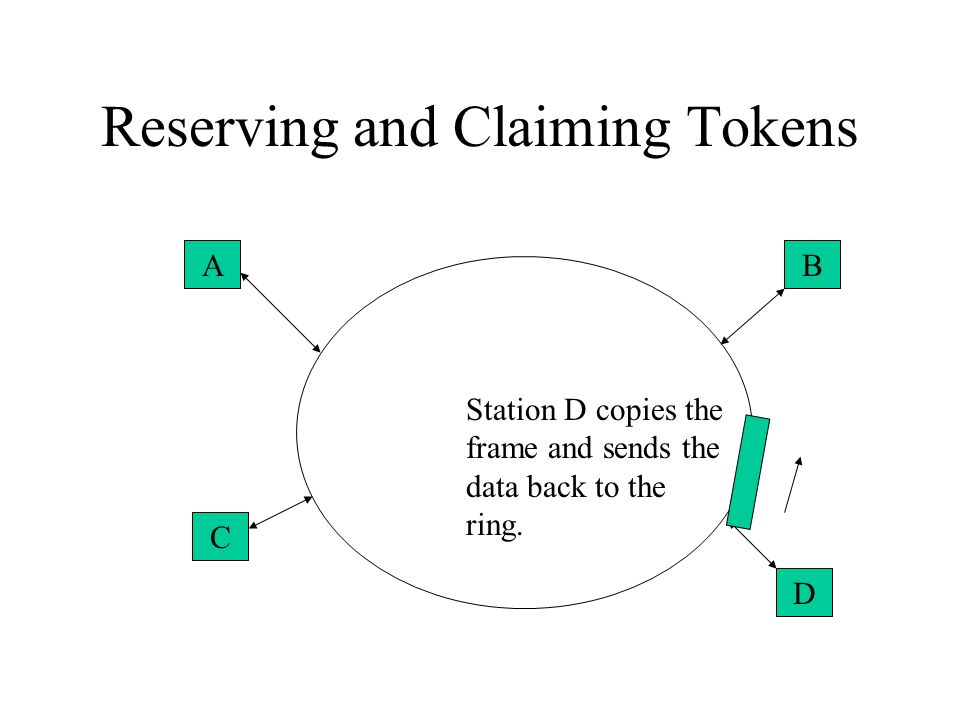 Reserving and Claiming Tokens

A

B

Station D copies the frame and sends the data back to the ring.

C

D